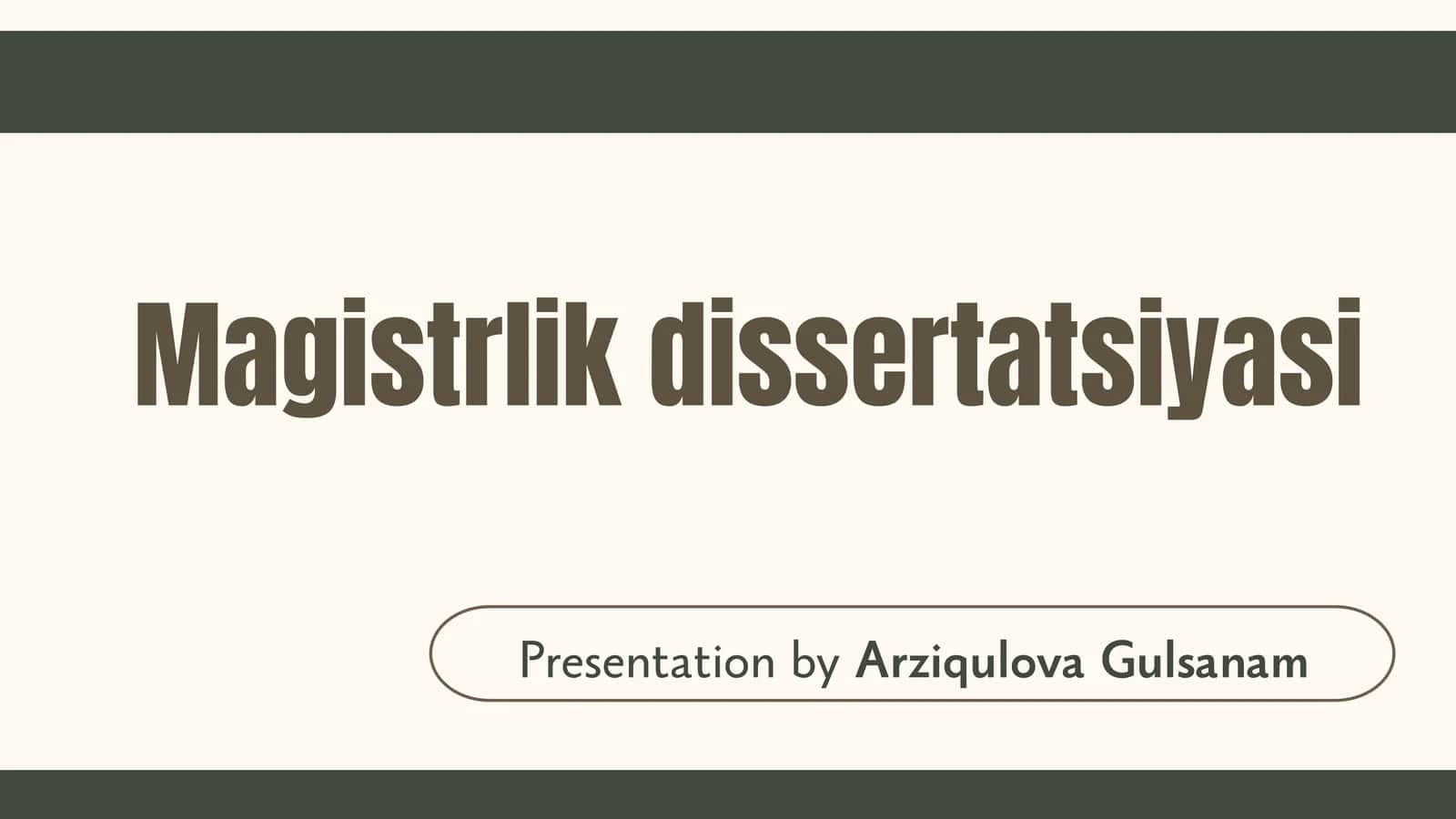 Magistrlik dissertatsiyasi

Presentation by Arziqulova Gulsanam